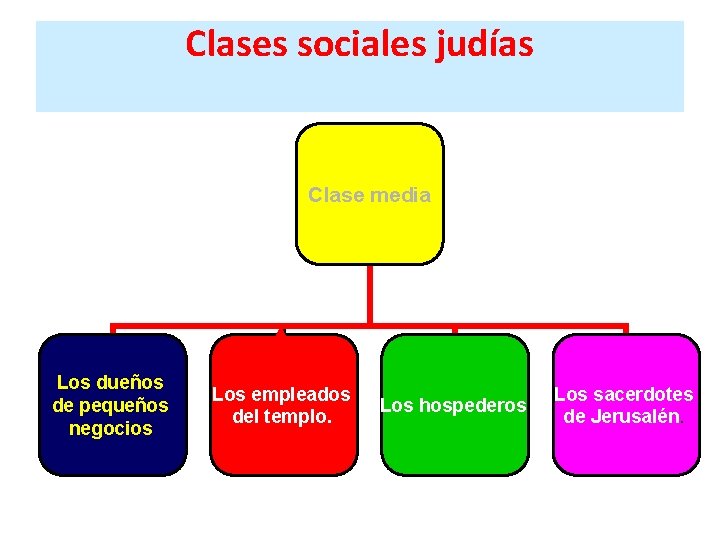 Clases sociales judías

Clase media

Los dueños de pequeños negocios

Los empleados del templo.

Los hospederos

Los sacerdotes de Jerusalén.